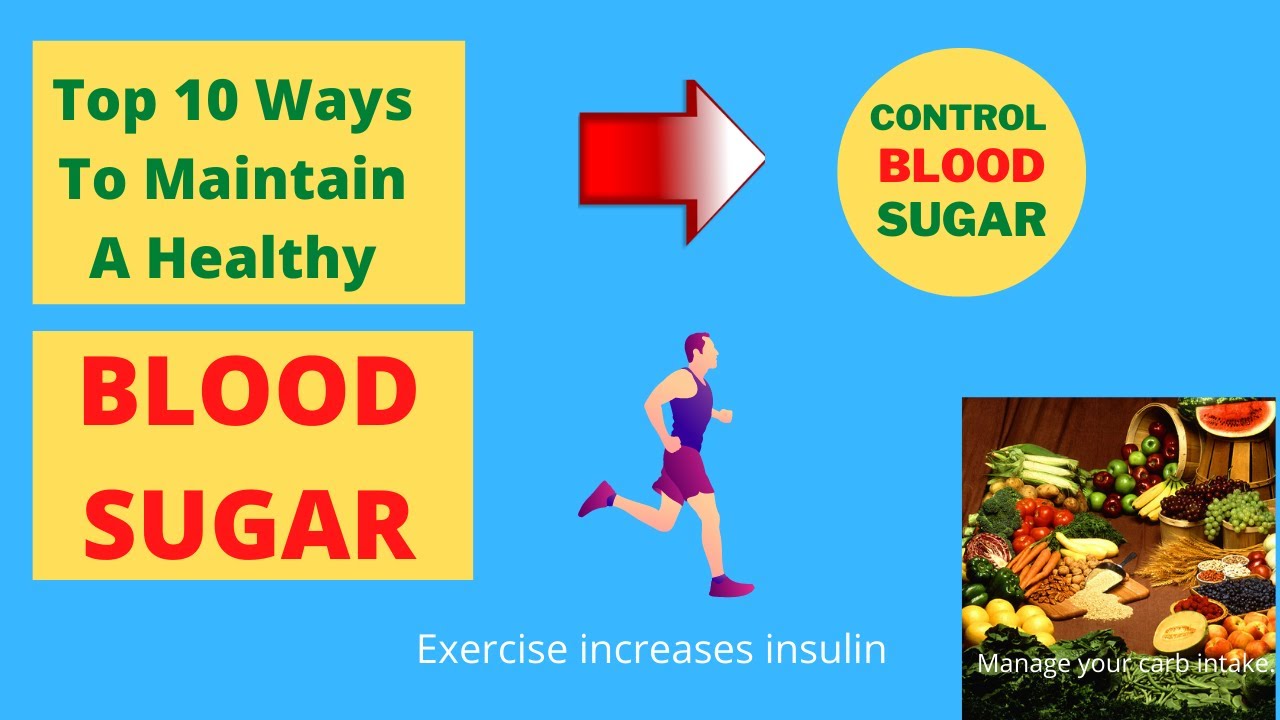 Top 10 Ways To Maintain A Healthy

BLOOD SUGAR

CONTROL BLOOD SUGAR

Exercise increases insulin

Manage your carb intake.